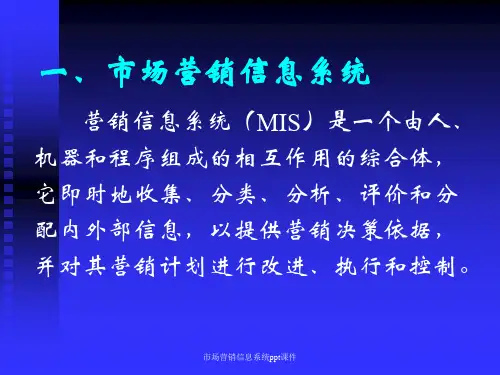 一、市场营销信息系统

营销信息系统（MIS）是一个由人、机器和程序组成的相互作用的综合体，它即时地收集、分类、分析、评价和分配内外部信息，以提供营销决策依据，并对其营销计划进行改进、执行和控制。

市场营销信息系统ppt课件